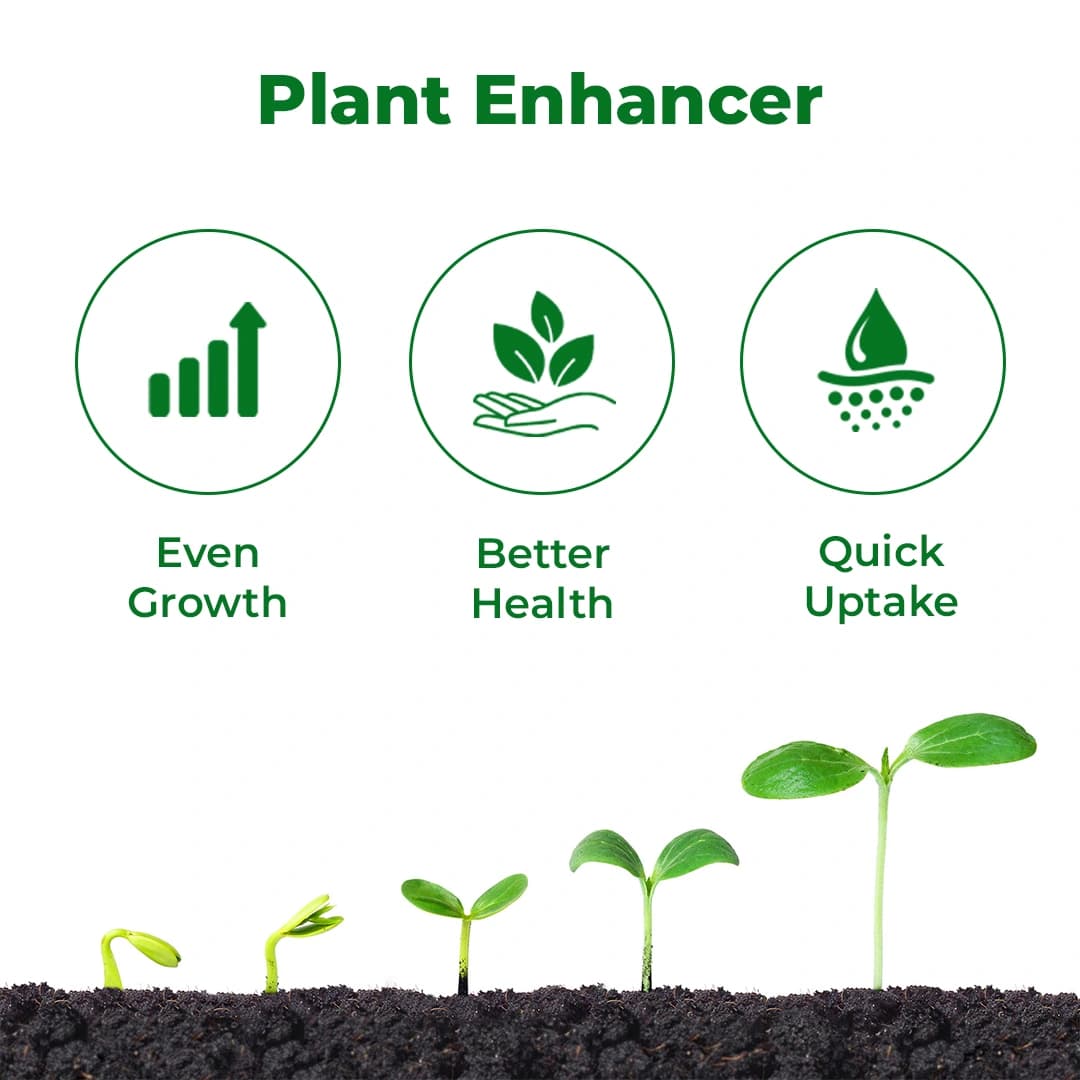 Plant Enhancer

Even Growth

Better Health

Quick Uptake